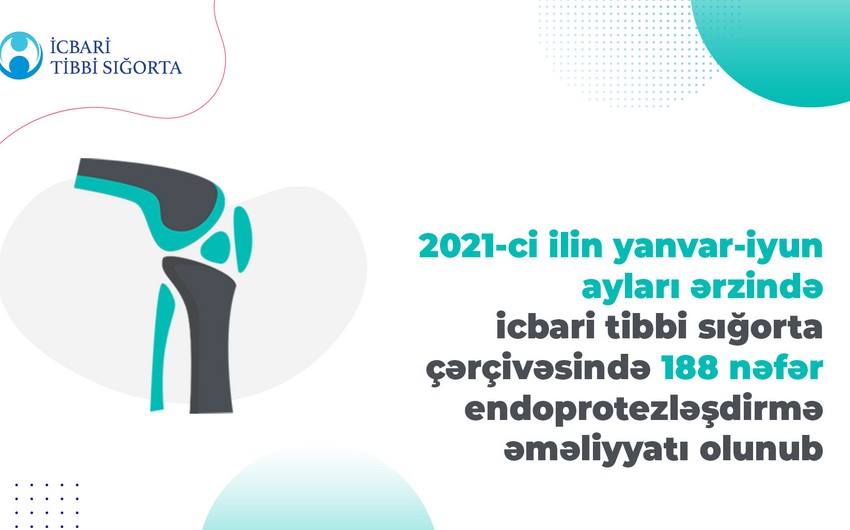 İCBARİ TİBBİ SIĞORTA

2021-ci ilin yanvar-iyun ayları ərzində icbari tibbi sığorta çərçivəsində 188 nəfər endoprotezləşdirmə əməliyyatı olunub